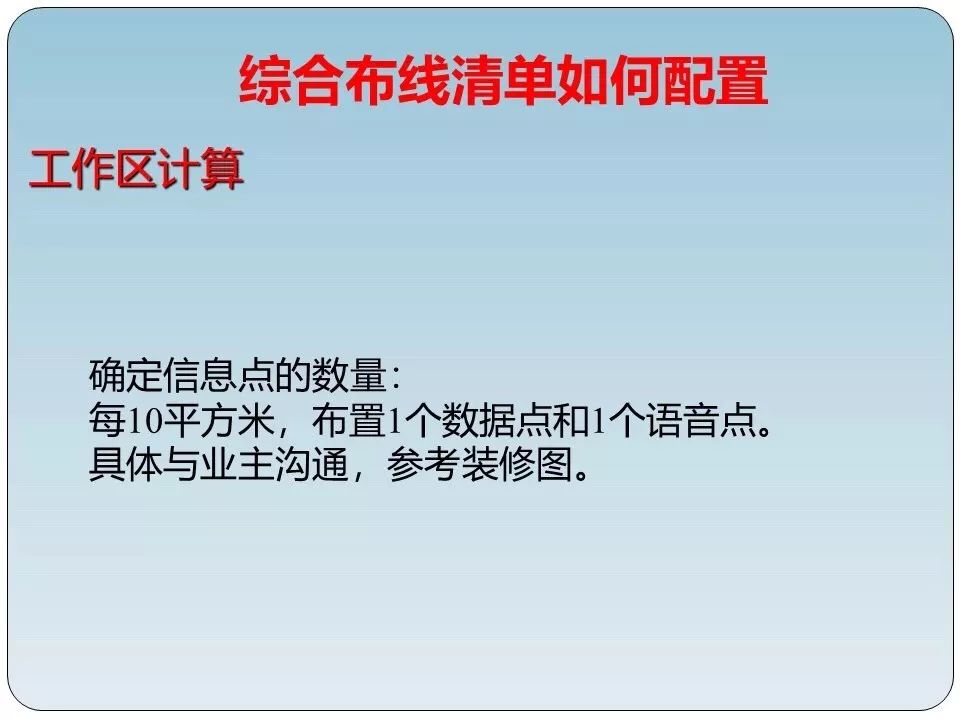 综合布线清单如何配置

工作区计算

确定信息点的数量：
每10平方米，布置1个数据点和1个语音点。
具体与业主沟通，参考装修图。